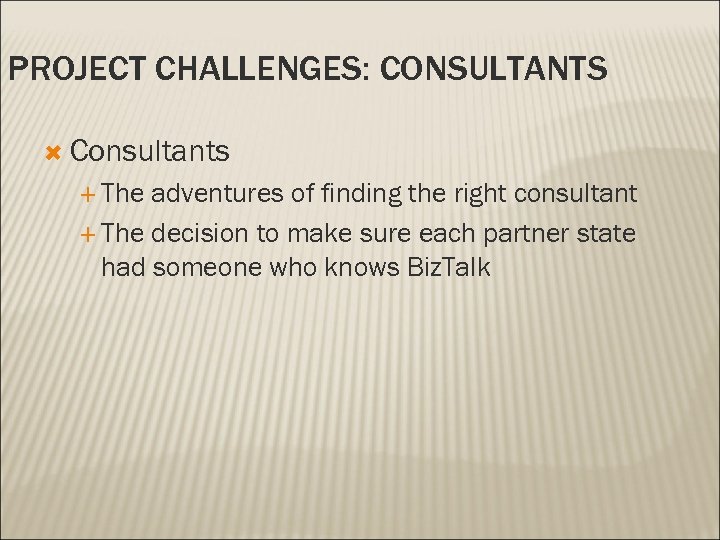 PROJECT CHALLENGES: CONSULTANTS

Consultants

The adventures of finding the right consultant

The decision to make sure each partner state had someone who knows BizTalk